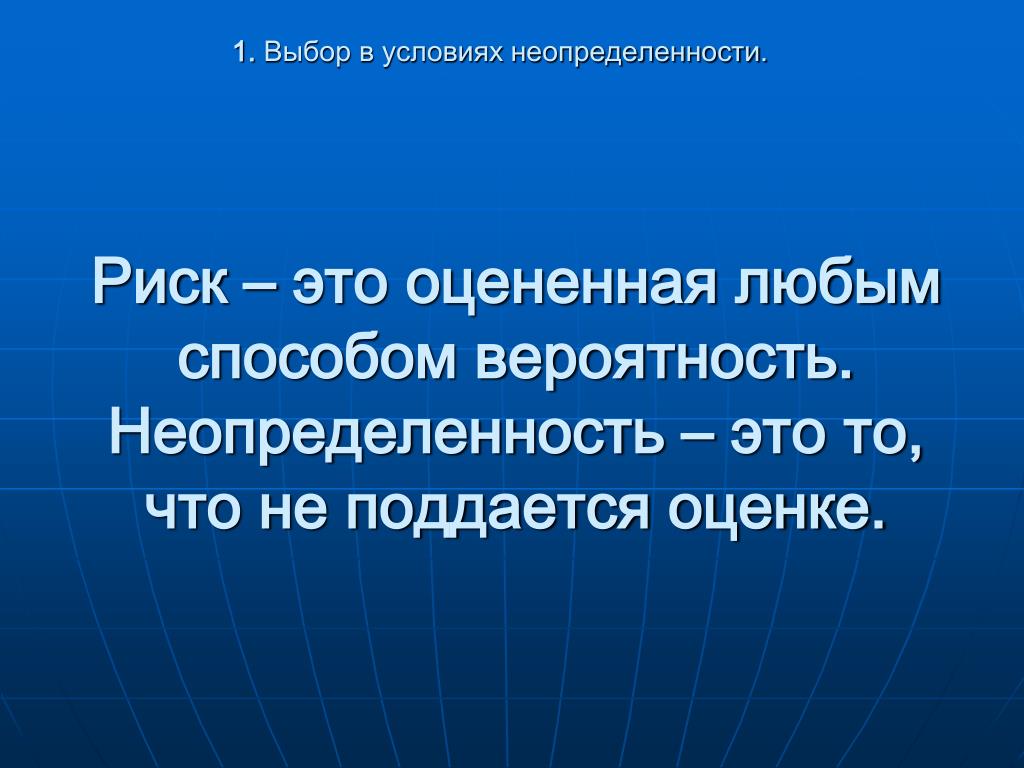 1. Выбор в условиях неопределенности.

Риск – это оцененная любым способом вероятность. Неопределенность – это то, что не поддается оценке.